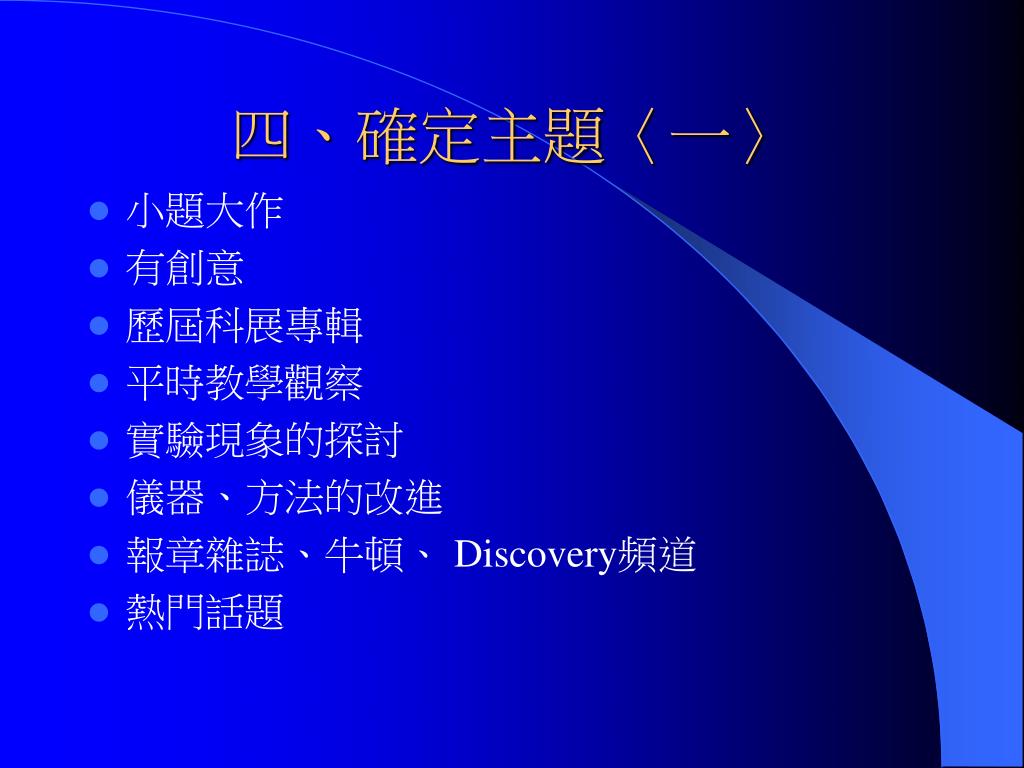 四、確定主題〈一〉

- 小題大作
- 有創意
- 歷屆科展專輯
- 平時教學觀察
- 實驗現象的探討
- 儀器、方法的改進
- 報章雜誌、牛頓、 Discovery頻道
- 熱門話題